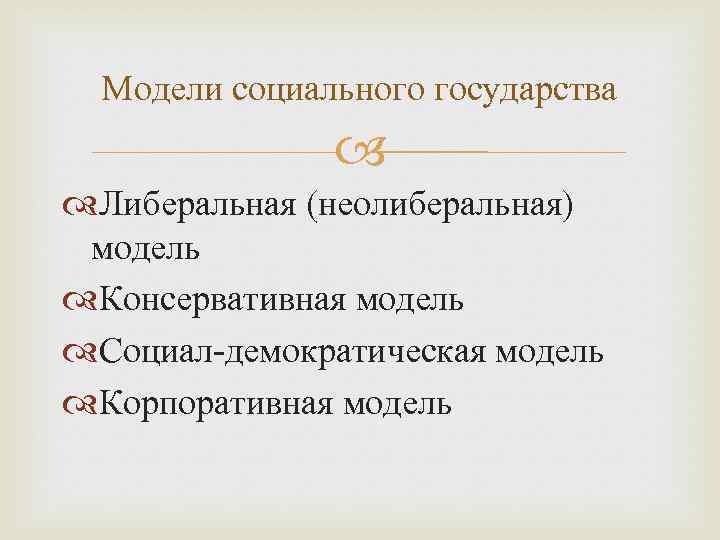 Модели социального государства

Либеральная (неолиберальная) модель

Консервативная модель

Социал-демократическая модель

Корпоративная модель